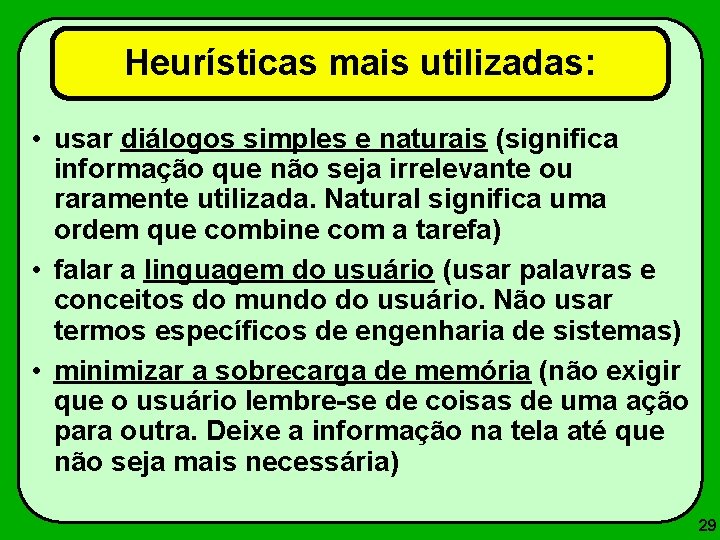 Heurísticas mais utilizadas:

• usar diálogos simples e naturais (significa informação que não seja irrelevante ou raramente utilizada. Natural significa uma ordem que combine com a tarefa)

• falar a linguagem do usuário (usar palavras e conceitos do mundo do usuário. Não usar termos específicos de engenharia de sistemas)

• minimizar a sobrecarga de memória (não exigir que o usuário lembre-se de coisas de uma ação para outra. Deixe a informação na tela até que não seja mais necessária)

29